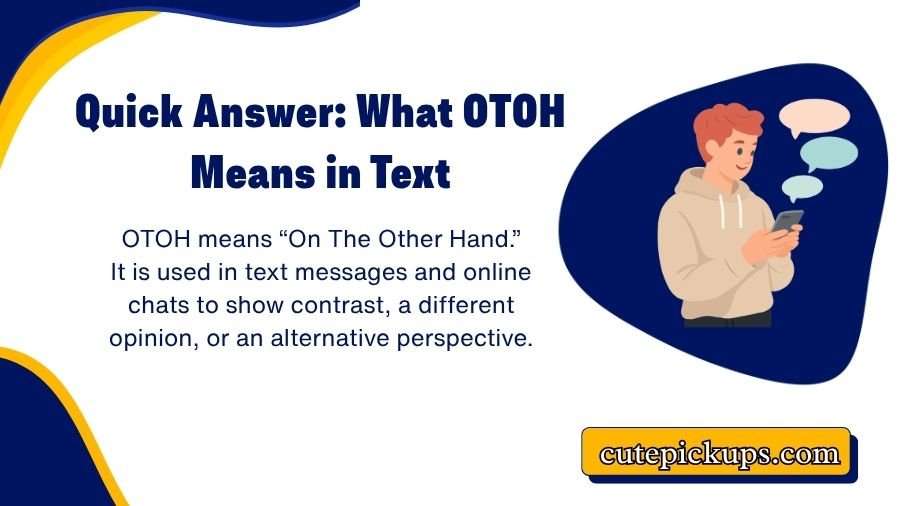 Quick Answer: What OTOH Means in Text

OTOH means “On The Other Hand.” It is used in text messages and online chats to show contrast, a different opinion, or an alternative perspective.

cutepickups.com